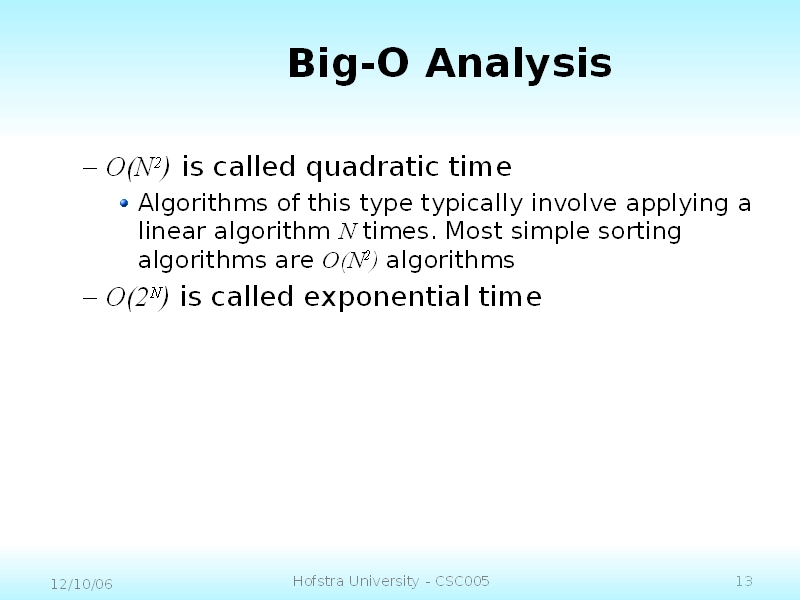 Big-O Analysis

– $O(N^2)$ is called quadratic time

• Algorithms of this type typically involve applying a linear algorithm $N$ times. Most simple sorting algorithms are $O(N^2)$ algorithms

– $O(2^N)$ is called exponential time

12/10/06

Hofstra University - CSC005

13